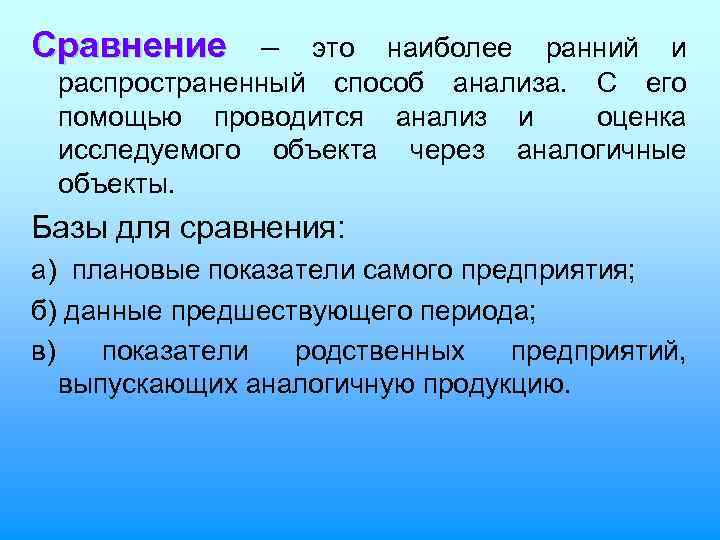 Сравнение – это наиболее ранний и распространенный способ анализа. С его помощью проводится анализ и оценка исследуемого объекта через аналогичные объекты.

Базы для сравнения:

а) плановые показатели самого предприятия;

б) данные предшествующего периода;

в) показатели родственных предприятий, выпускающих аналогичную продукцию.